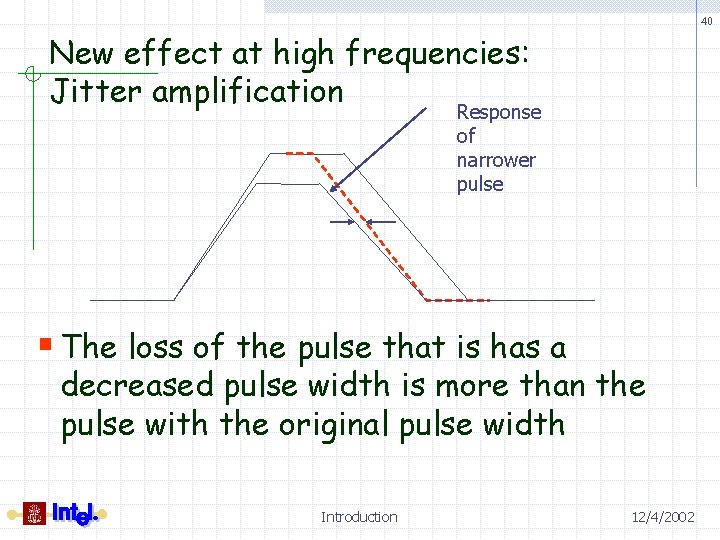 40

New effect at high frequencies: Jitter amplification

Response of narrower pulse

The loss of the pulse that is has a decreased pulse width is more than the pulse with the original pulse width

Intel.

Introduction

12/4/2002